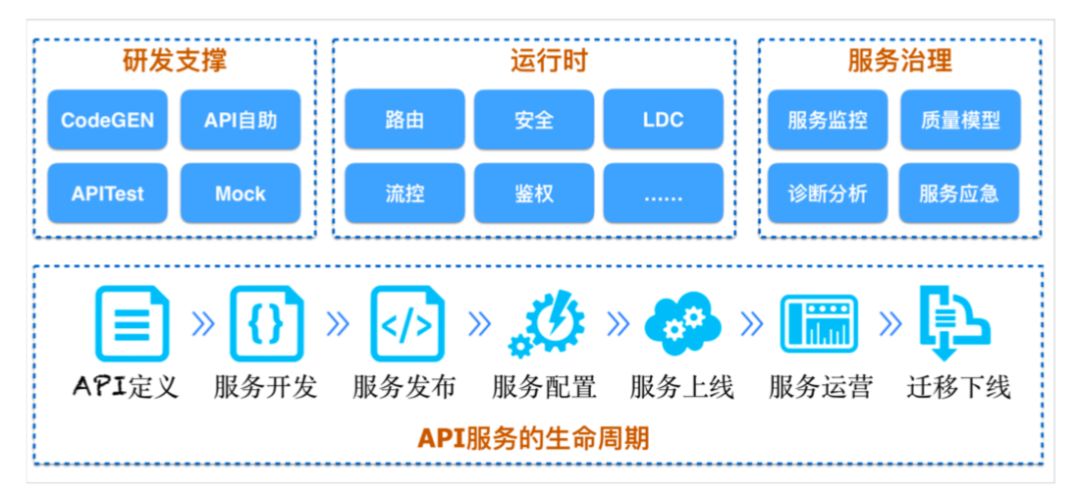 研发支撑

CodeGEN
API自助
APITest
Mock

运行时

路由
安全
LDC
流控
鉴权
......

服务治理

服务监控
质量模型
诊断分析
服务应急

API定义 » 服务开发 » 服务发布 » 服务配置 » 服务上线 » 服务运营 » 迁移下线

API服务的生命周期